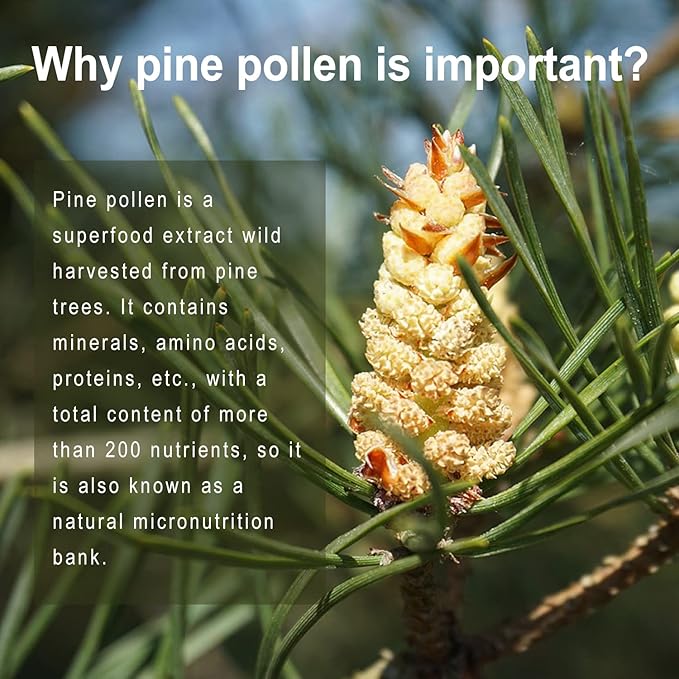 Why pine pollen is important?

Pine pollen is a superfood extract wild harvested from pine trees. It contains minerals, amino acids, proteins, etc., with a total content of more than 200 nutrients, so it is also known as a natural micronutrition bank.